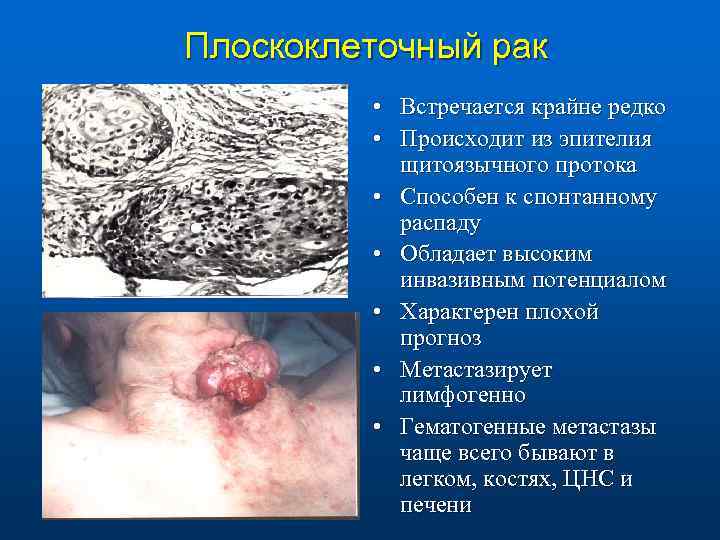 Плоскоклеточный рак

• Встречается крайне редко
• Происходит из эпителия щитоязычного протока
• Способен к спонтанному распаду
• Обладает высоким инвазивным потенциалом
• Характерен плохой прогноз
• Метастазирует лимфогенно
• Гематогенные метастазы чаще всего бывают в легком, костях, ЦНС и печени